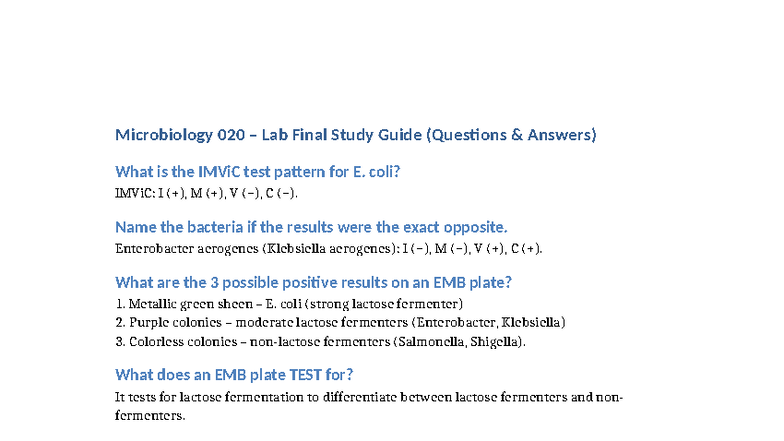 Microbiology 020 – Lab Final Study Guide (Questions & Answers)

What is the IMViC test pattern for E. coli?

IMViC: I (+), M (+), V (−), C (−).

Name the bacteria if the results were the exact opposite.

Enterobacter aerogenes (Klebsiella aerogenes): I (−), M (−), V (+), C (+).

What are the 3 possible positive results on an EMB plate?

1. Metallic green sheen – E. coli (strong lactose fermenter)
2. Purple colonies – moderate lactose fermenters (Enterobacter, Klebsiella)
3. Colorless colonies – non-lactose fermenters (Salmonella, Shigella).

What does an EMB plate TEST for?

It tests for lactose fermentation to differentiate between lactose fermenters and non-fermenters.